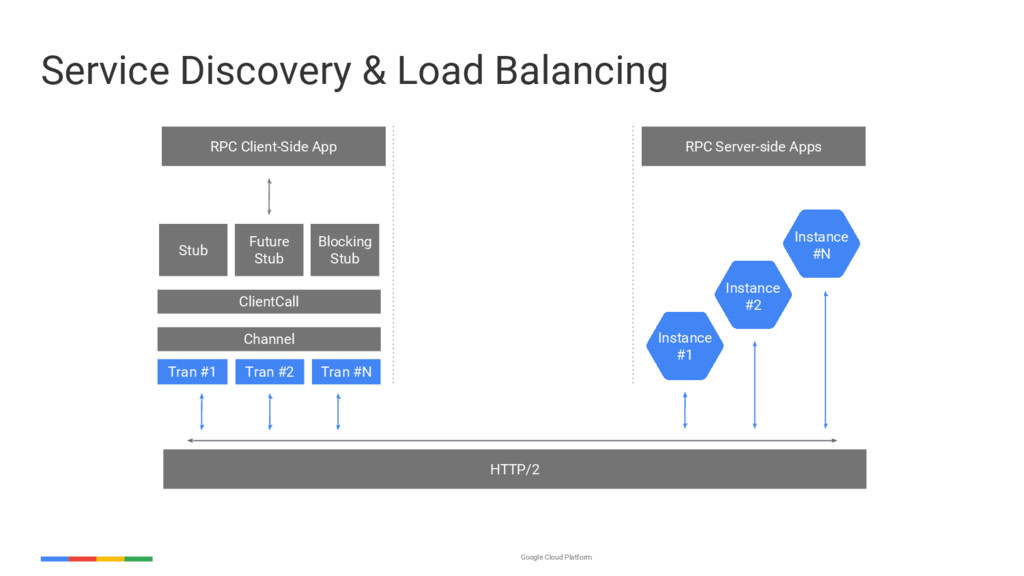 Service Discovery & Load Balancing

RPC Client-Side App

Stub

Future Stub

Blocking Stub

ClientCall

Channel

Tran #1

Tran #2

Tran #N

RPC Server-side Apps

Instance #N

Instance #2

Instance #1

HTTP/2

Google Cloud Platform